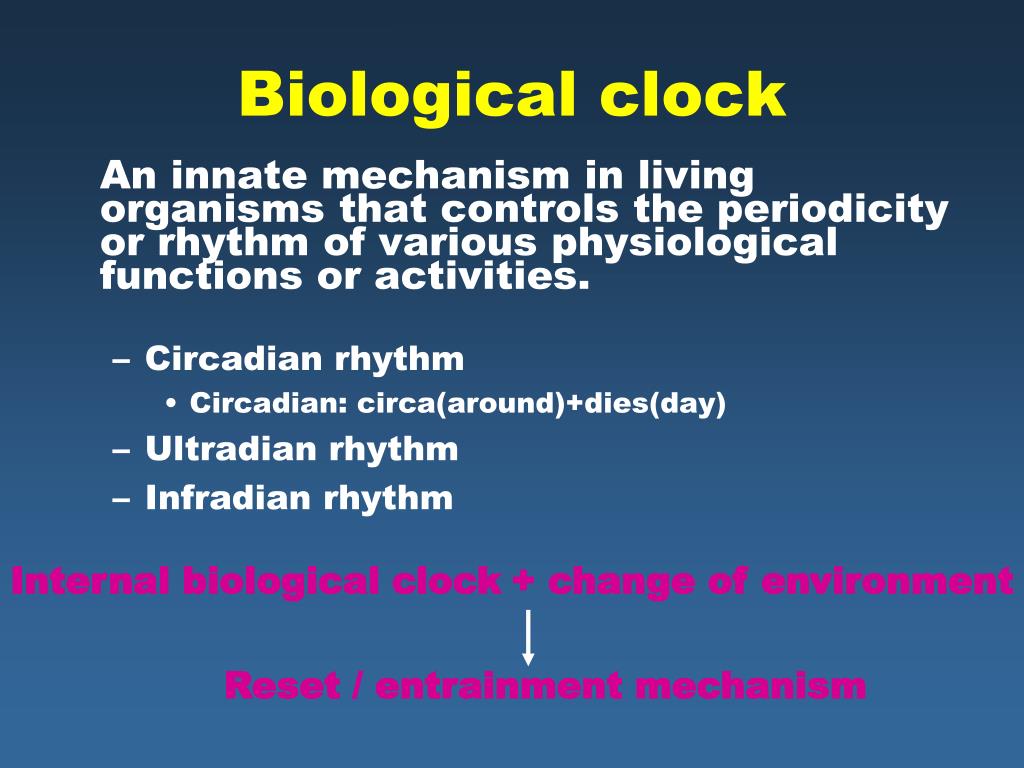 Biological clock

An innate mechanism in living organisms that controls the periodicity or rhythm of various physiological functions or activities.

– Circadian rhythm
• Circadian: circa(around)+dies(day)
– Ultradian rhythm
– Infradian rhythm

Internal biological clock + change of environment

Reset / entrainment mechanism